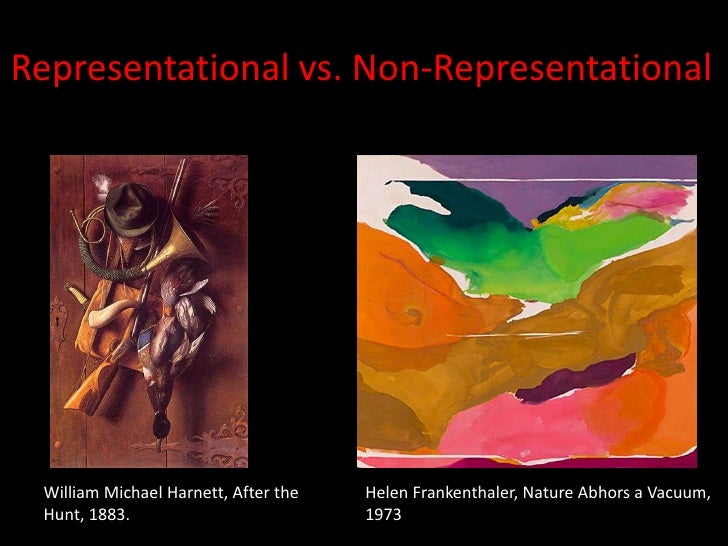 Representational vs. Non-Representational

William Michael Harnett, After the Hunt, 1883.

Helen Frankenthaler, Nature Abhors a Vacuum, 1973